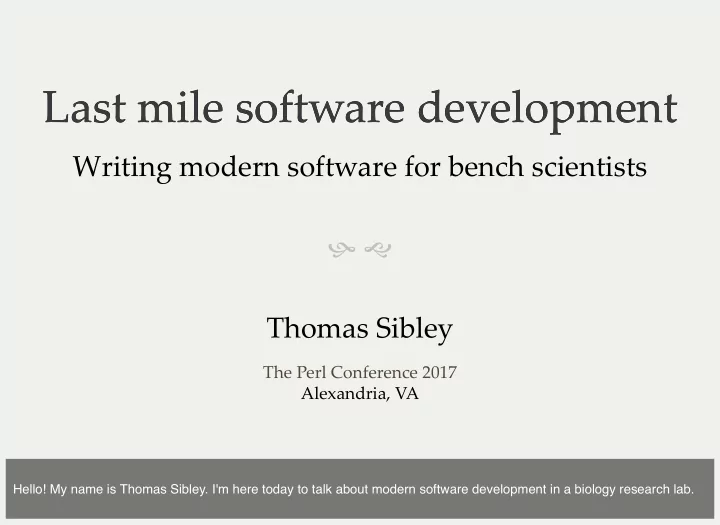 Last mile software development

Writing modern software for bench scientists

Thomas Sibley

The Perl Conference 2017
Alexandria, VA

Hello! My name is Thomas Sibley. I'm here today to talk about modern software development in a biology research lab.